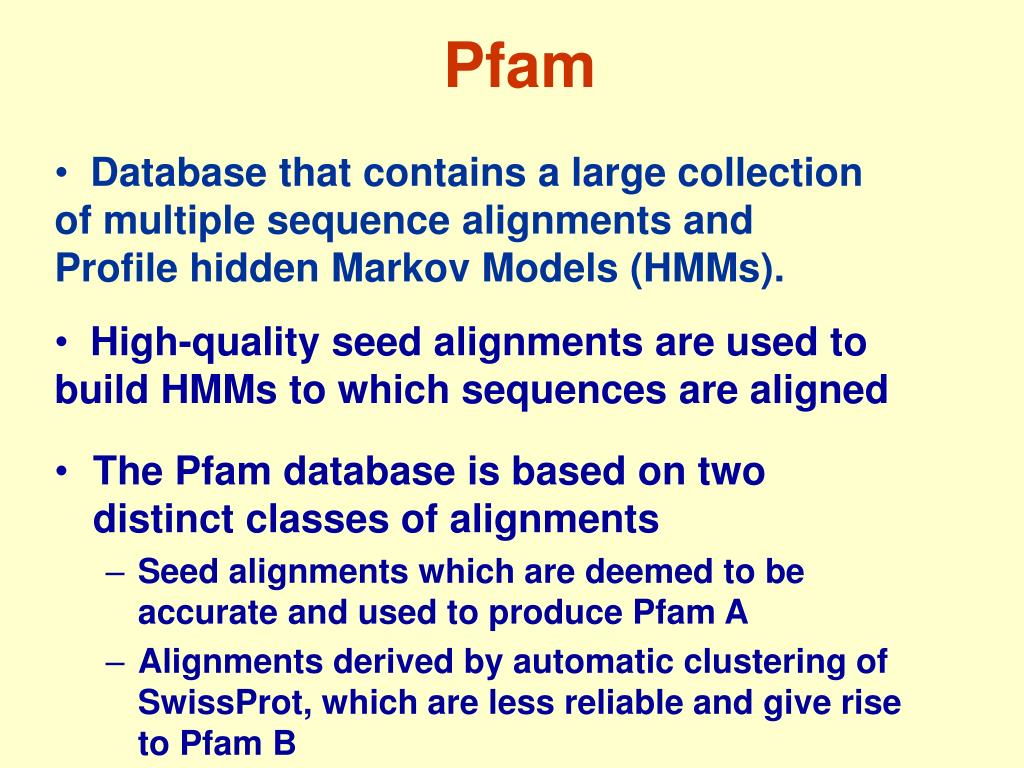 Pfam

• Database that contains a large collection of multiple sequence alignments and Profile hidden Markov Models (HMMs).

• High-quality seed alignments are used to build HMMs to which sequences are aligned

• The Pfam database is based on two distinct classes of alignments
– Seed alignments which are deemed to be accurate and used to produce Pfam A
– Alignments derived by automatic clustering of SwissProt, which are less reliable and give rise to Pfam B